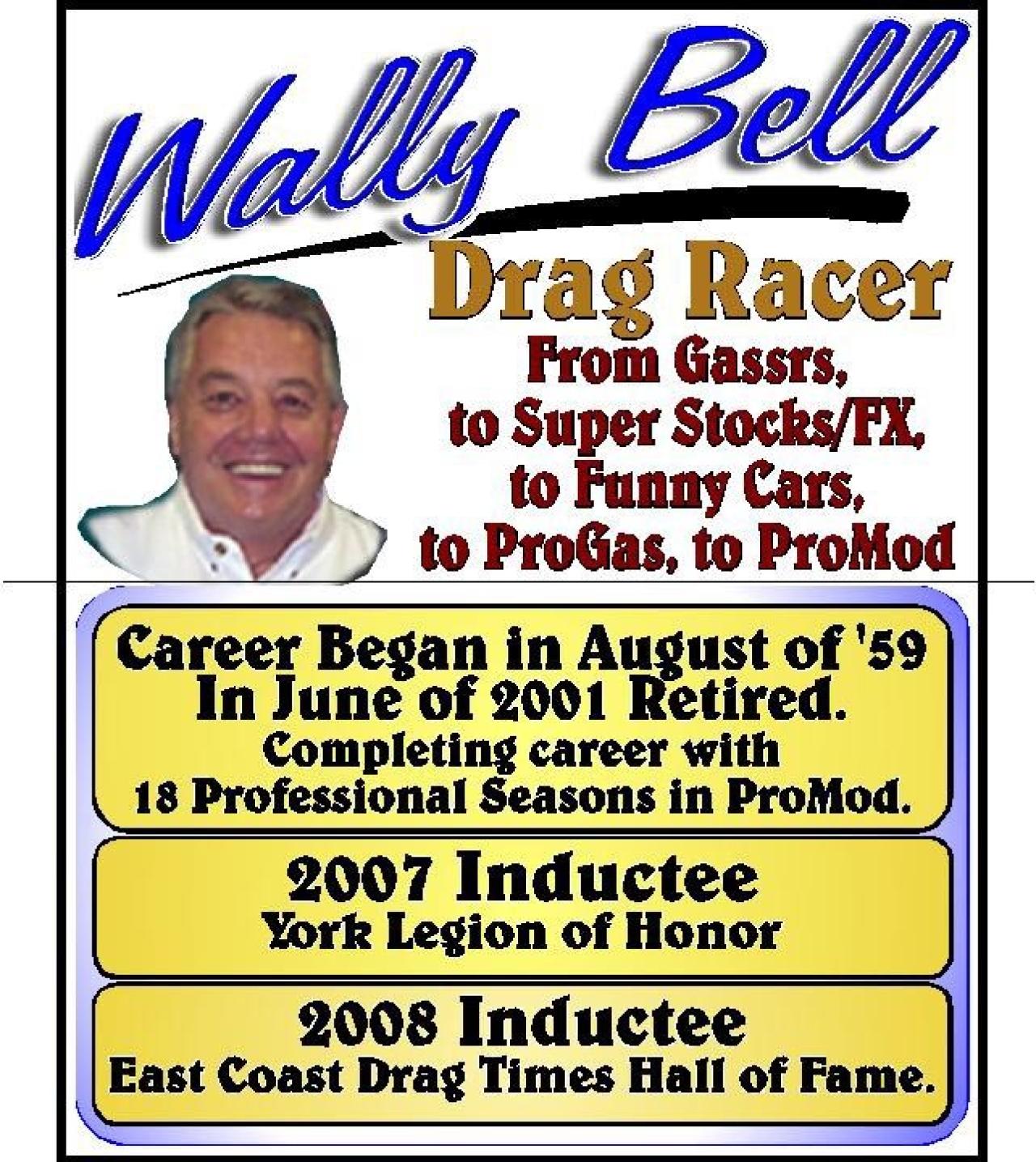 Wally Bell

Drag Racer

From Gassrs,
to Super Stocks/FX,
to Funny Cars,
to ProGas, to ProMod

Career Began in August of '59
In June of 2001 Retired.
Completing career with
18 Professional Seasons in ProMod.

2007 Inductee
York Legion of Honor

2008 Inductee
East Coast Drag Times Hall of Fame.